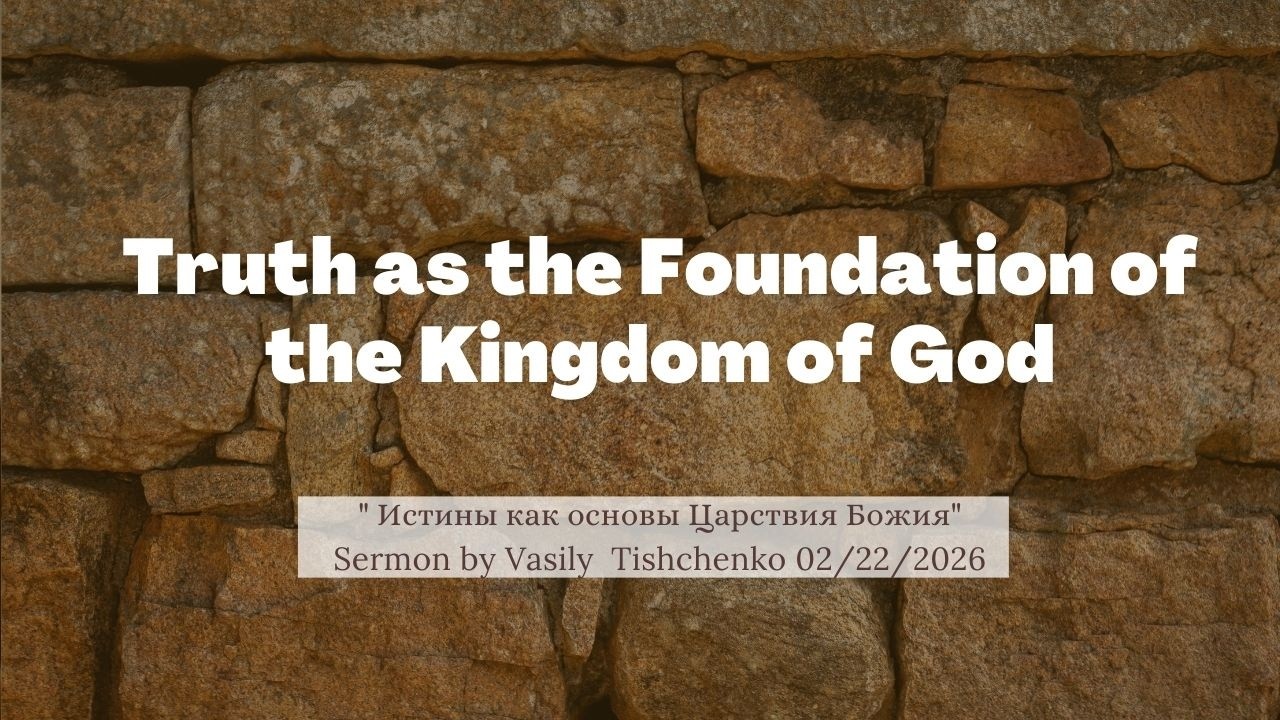 Truth as the Foundation of the Kingdom of God

" Истины как основы Царствия Божия"
Sermon by Vasily Tishchenko 02/22/2026